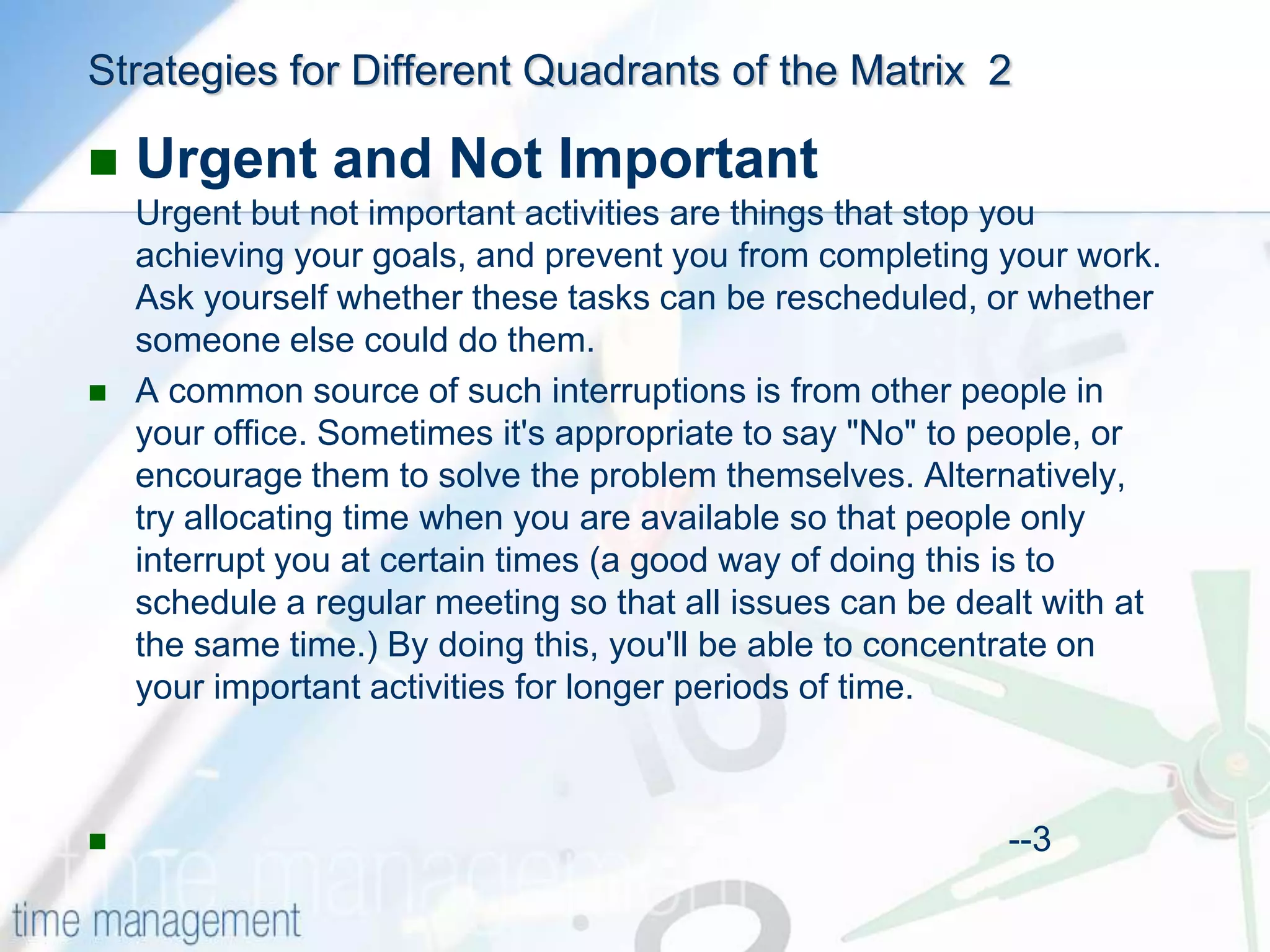 Strategies for Different Quadrants of the Matrix 2

Urgent and Not Important

Urgent but not important activities are things that stop you achieving your goals, and prevent you from completing your work. Ask yourself whether these tasks can be rescheduled, or whether someone else could do them.

A common source of such interruptions is from other people in your office. Sometimes it's appropriate to say "No" to people, or encourage them to solve the problem themselves. Alternatively, try allocating time when you are available so that people only interrupt you at certain times (a good way of doing this is to schedule a regular meeting so that all issues can be dealt with at the same time.) By doing this, you'll be able to concentrate on your important activities for longer periods of time.

--3

time management